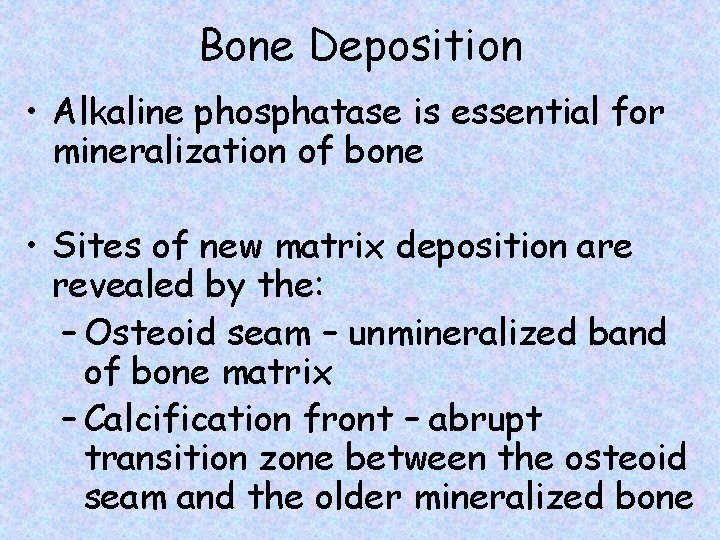 Bone Deposition

• Alkaline phosphatase is essential for mineralization of bone

• Sites of new matrix deposition are revealed by the:
– Osteoid seam – unmineralized band of bone matrix
– Calcification front – abrupt transition zone between the osteoid seam and the older mineralized bone